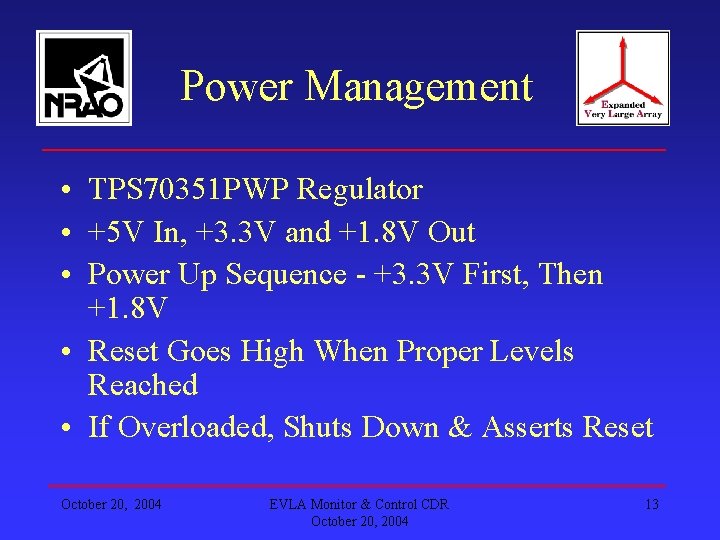 NRAO

Power Management

Expanded Very Large Array

• TPS70351PWP Regulator
• +5V In, +3.3V and +1.8V Out
• Power Up Sequence - +3.3V First, Then +1.8V
• Reset Goes High When Proper Levels Reached
• If Overloaded, Shuts Down & Asserts Reset

October 20, 2004

EVLA Monitor & Control CDR
October 20, 2004

13